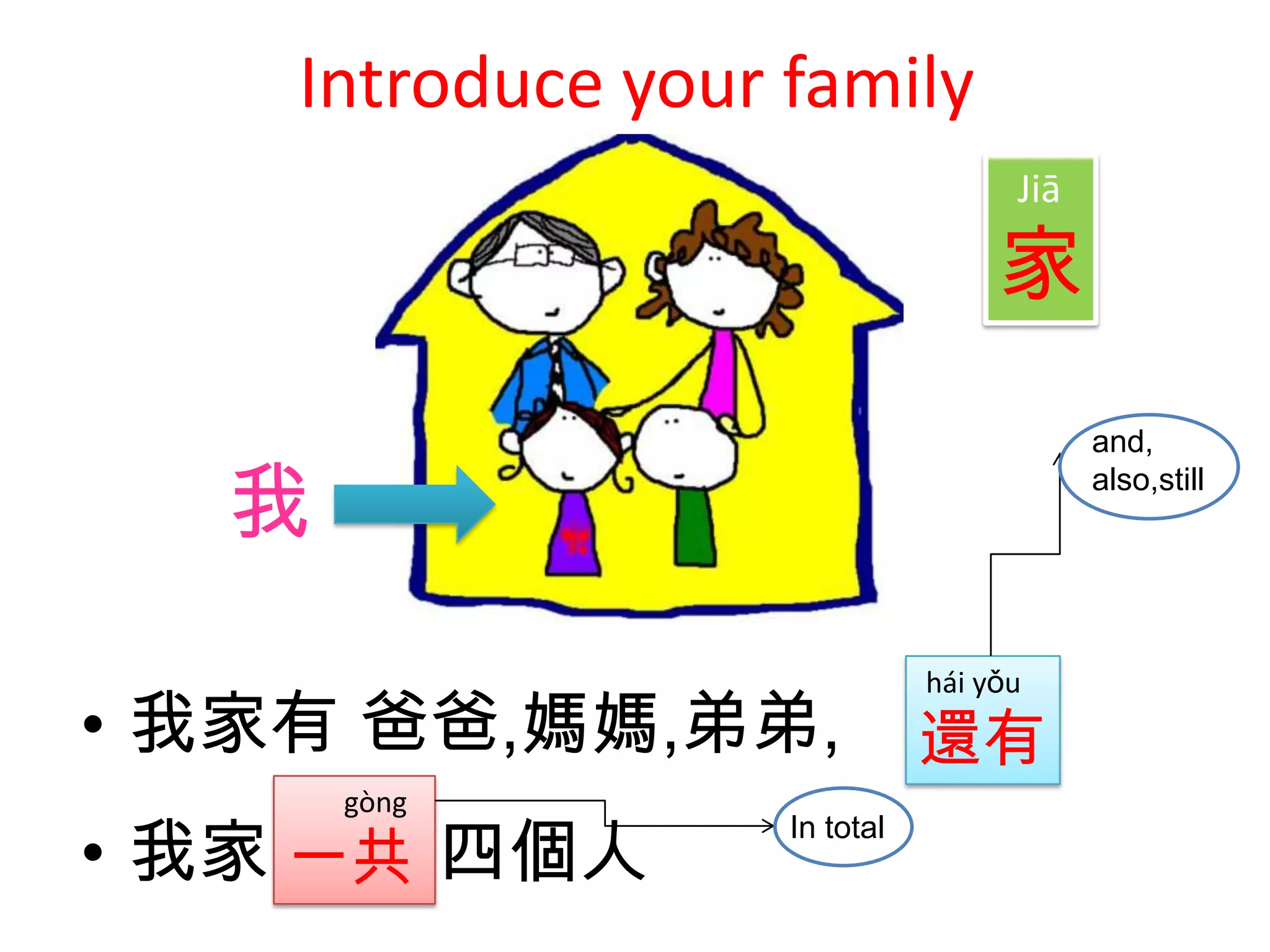 Introduce your family

Jiā
家

我

and, also,still

• 我家有 爸爸,媽媽,弟弟,

hái yǒu
還有

• 我家 gòng 一共 四個人

In total